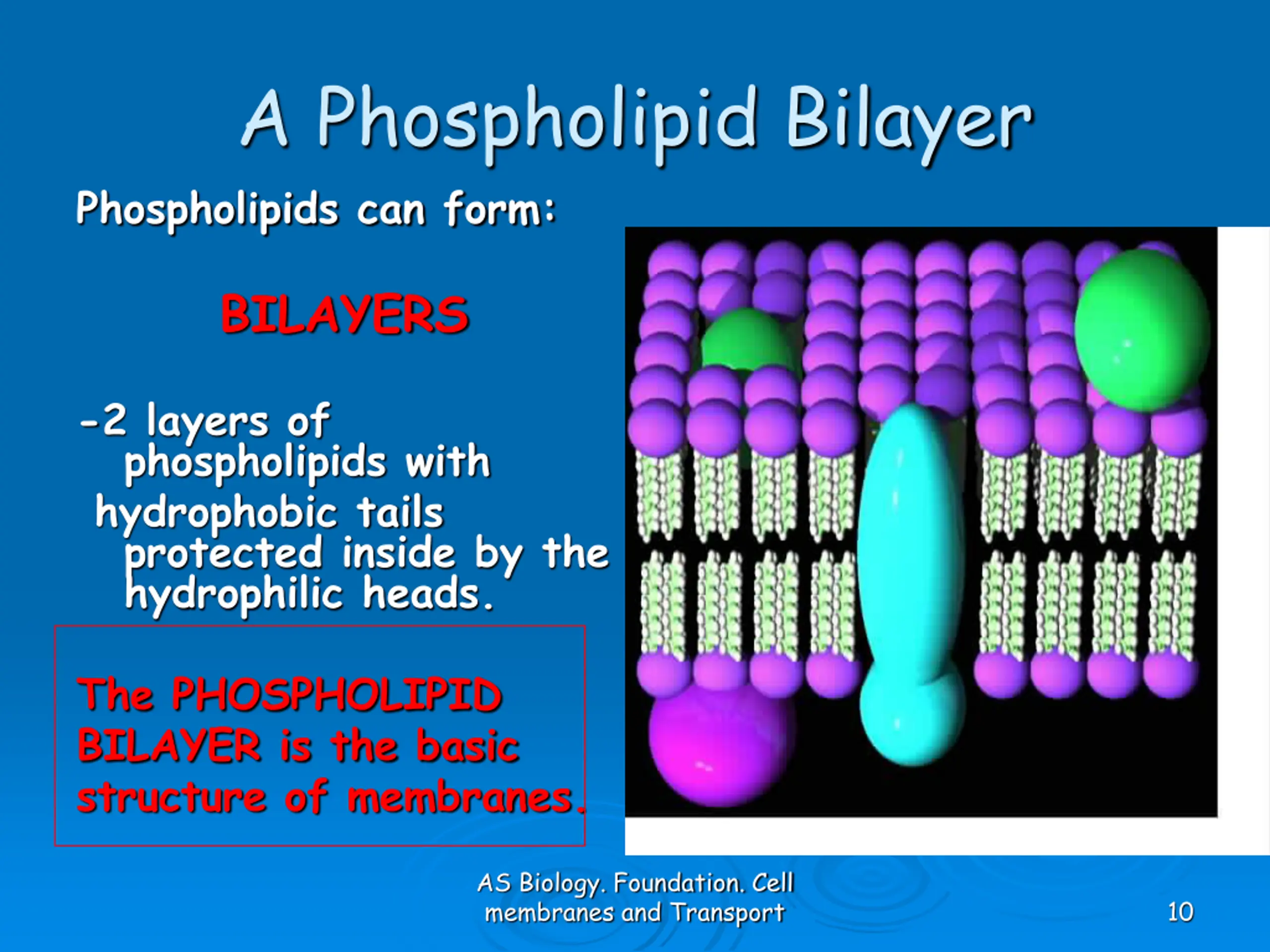 A Phospholipid Bilayer

Phospholipids can form:

BILAYERS

-2 layers of phospholipids with hydrophobic tails protected inside by the hydrophilic heads.

The PHOSPHOLIPID BILAYER is the basic structure of membranes.

AS Biology. Foundation. Cell membranes and Transport

10